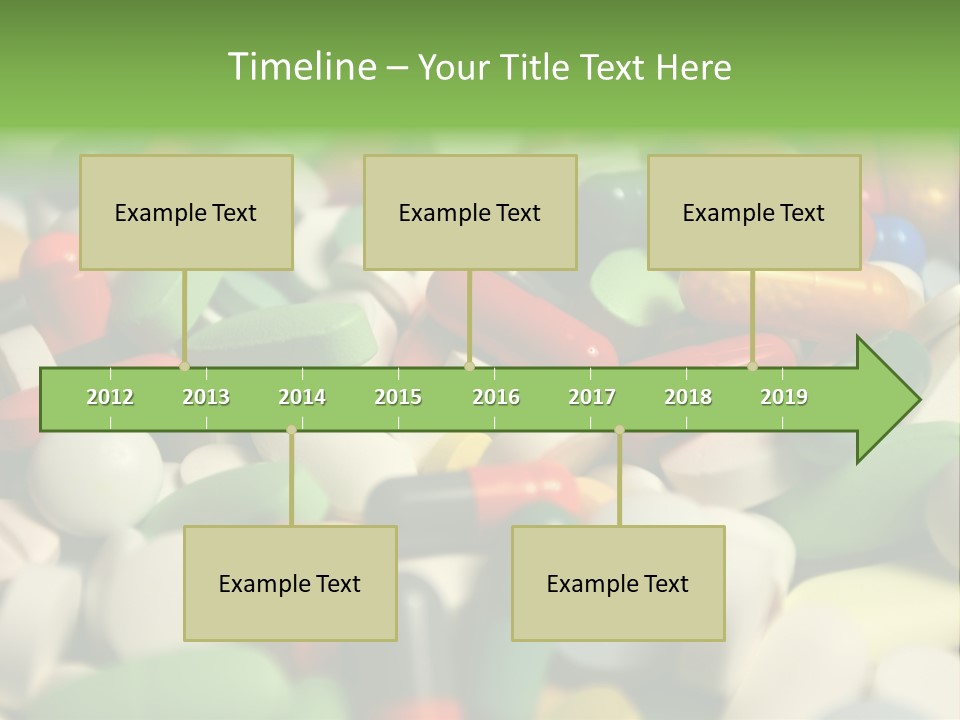 Timeline – Your Title Text Here

Example Text

Example Text

Example Text

2012 2013 2014 2015 2016 2017 2018 2019

Example Text

Example Text